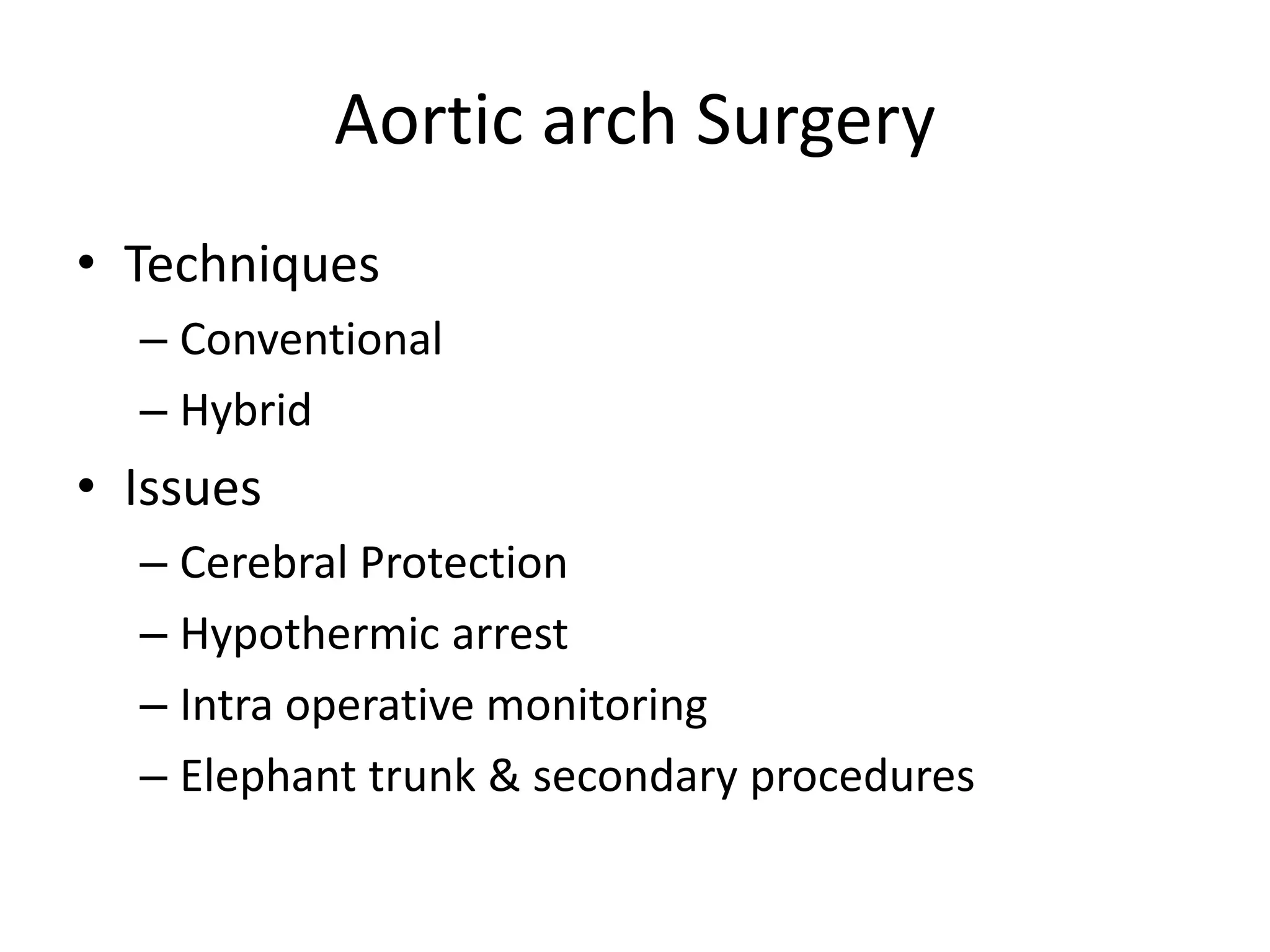 Aortic arch Surgery

• Techniques
– Conventional
– Hybrid
• Issues
– Cerebral Protection
– Hypothermic arrest
– Intra operative monitoring
– Elephant trunk & secondary procedures